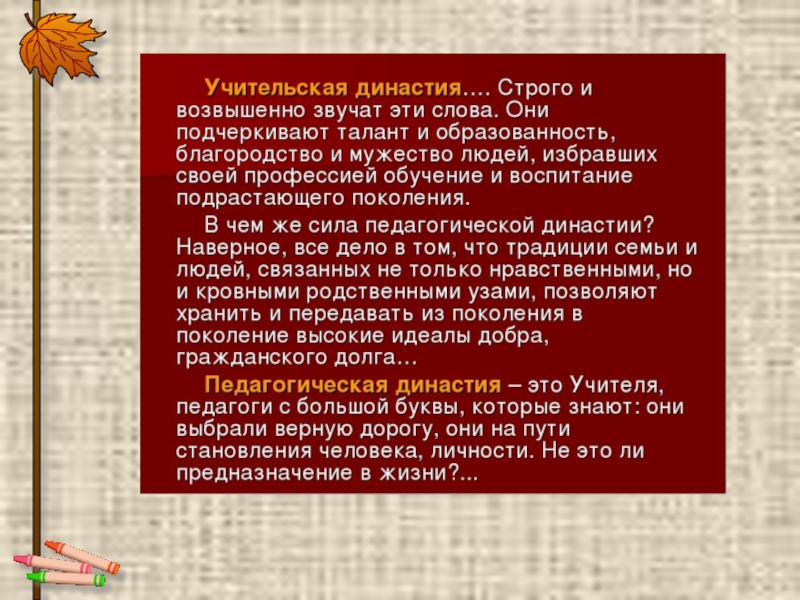 Учительская династия…. Строго и возвышенно звучат эти слова. Они подчеркивают талант и образованность, благородство и мужество людей, избравших своей профессией обучение и воспитание подрастающего поколения.

В чем же сила педагогической династии? Наверное, все дело в том, что традиции семьи и людей, связанных не только нравственными, но и кровными родственными узами, позволяют хранить и передавать из поколения в поколение высокие идеалы добра, гражданского долга…

Педагогическая династия – это Учителя, педагоги с большой буквы, которые знают: они выбрали верную дорогу, они на пути становления человека, личности. Не это ли предназначение в жизни?...